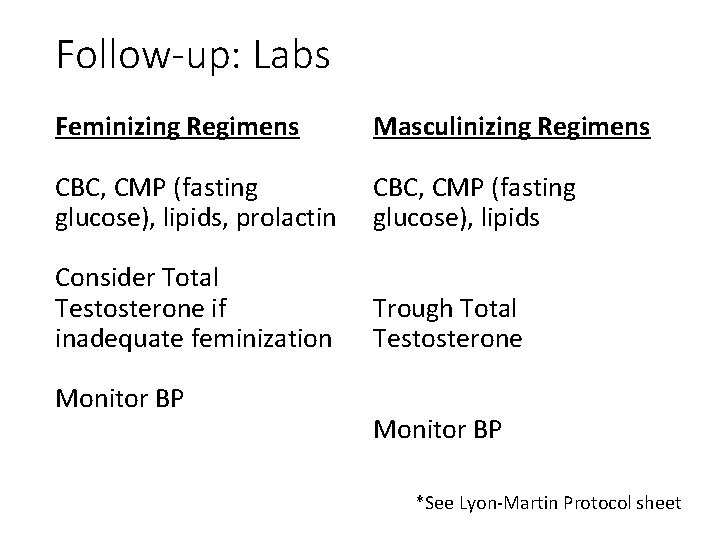 Follow-up: Labs

Feminizing Regimens

CBC, CMP (fasting glucose), lipids, prolactin

Consider Total Testosterone if inadequate feminization

Monitor BP

Masculinizing Regimens

CBC, CMP (fasting glucose), lipids

Trough Total Testosterone

Monitor BP

*See Lyon-Martin Protocol sheet